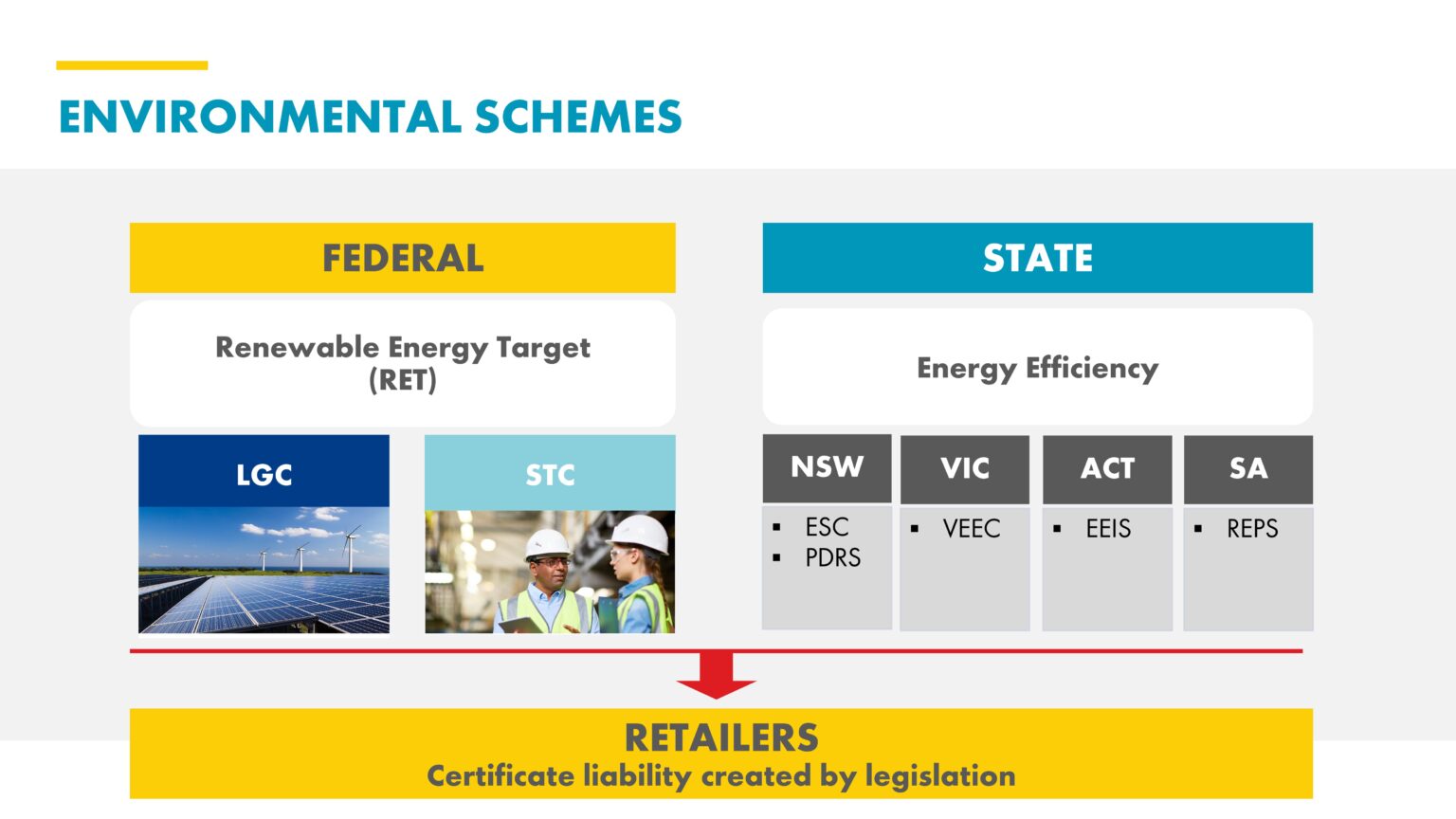 ENVIRONMENTAL SCHEMES

FEDERAL

Renewable Energy Target (RET)

LGC

STC

STATE

Energy Efficiency

| NSW | VIC | ACT | SA |
|---|---|---|---|
| ▪ ESC ▪ PDRS | ▪ VEEC | ▪ EEIS | ▪ REPS |

RETAILERS
Certificate liability created by legislation